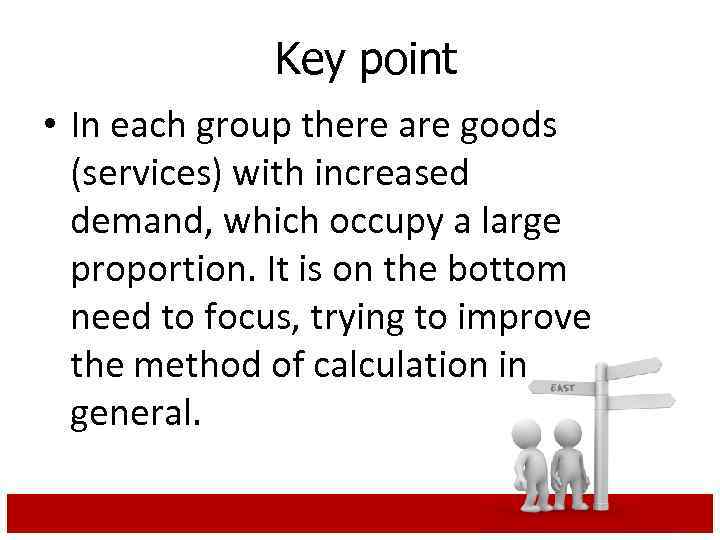 Key point

• In each group there are goods (services) with increased demand, which occupy a large proportion. It is on the bottom need to focus, trying to improve the method of calculation in general.

EAST